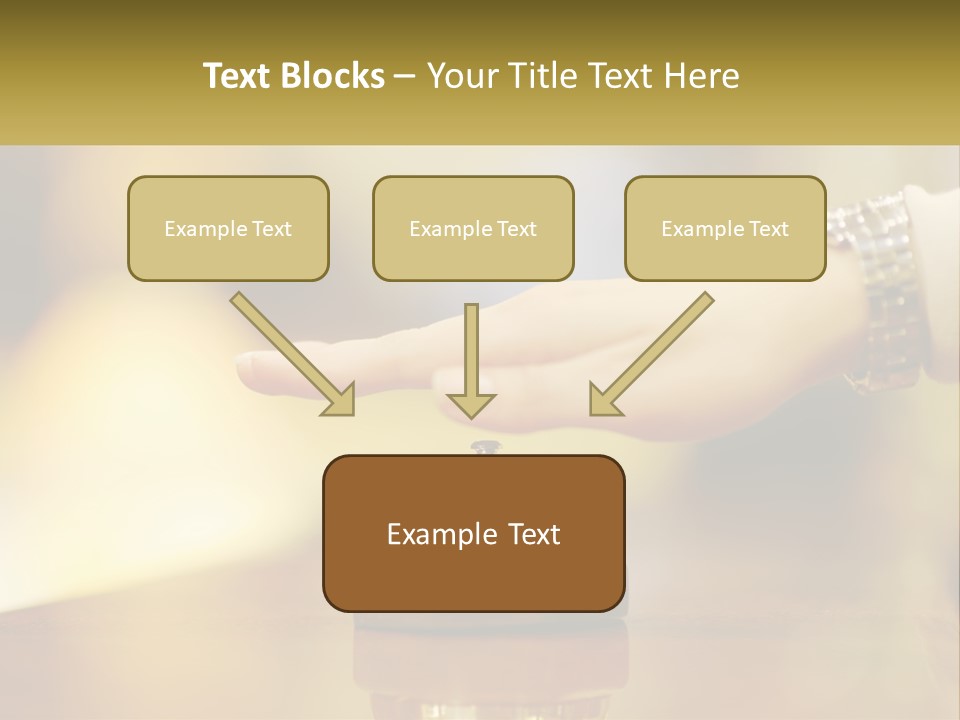 Text Blocks – Your Title Text Here

Example Text

Example Text

Example Text

Example Text